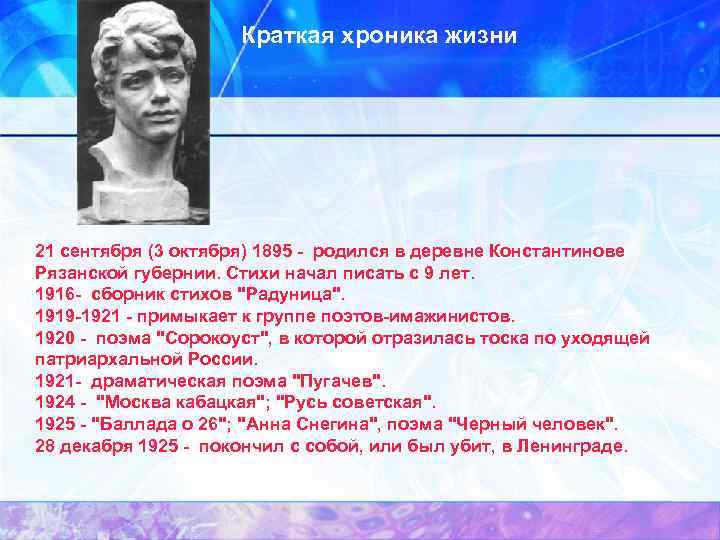 Краткая хроника жизни

21 сентября (3 октября) 1895 - родился в деревне Константинове Рязанской губернии. Стихи начал писать с 9 лет.
1916- сборник стихов "Радуница".
1919-1921 - примыкает к группе поэтов-имажинистов.
1920 - поэма "Сорокоуст", в которой отразилась тоска по уходящей патриархальной России.
1921- драматическая поэма "Пугачев".
1924 - "Москва кабацкая"; "Русь советская".
1925 - "Баллада о 26"; "Анна Снегина", поэма "Черный человек".
28 декабря 1925 - покончил с собой, или был убит, в Ленинграде.